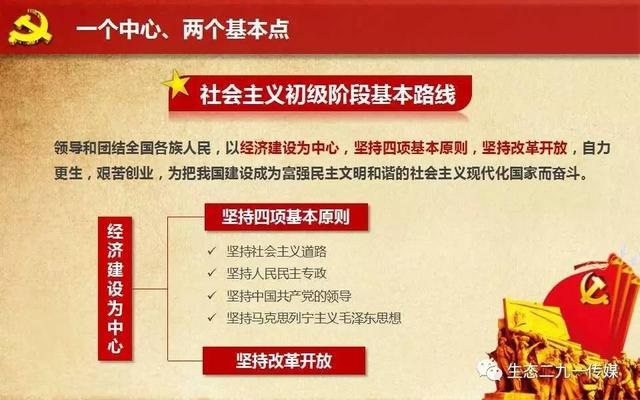 一个中心、两个基本点

社会主义初级阶段基本路线

领导和团结全国各族人民，以经济建设为中心，坚持四项基本原则，坚持改革开放，自力更生，艰苦创业，为把我国建设成为富强民主文明和谐的社会主义现代化国家而奋斗。

经济建设为中心

坚持四项基本原则

✓ 坚持社会主义道路
✓ 坚持人民民主专政
✓ 坚持中国共产党的领导
✓ 坚持马克思列宁主义毛泽东思想

坚持改革开放

生态二九一传媒